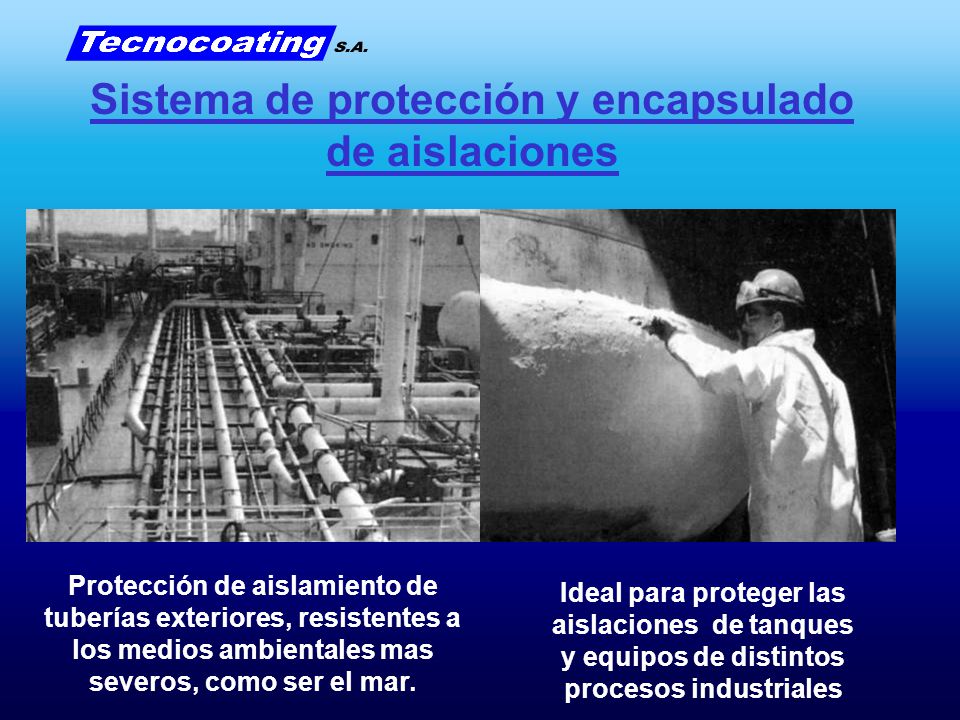 Tecnocoating S.A.

Sistema de protección y encapsulado de aislaciones

Protección de aislamiento de tuberías exteriores, resistentes a los medios ambientales mas severos, como ser el mar.

Ideal para proteger las aislaciones de tanques y equipos de distintos procesos industriales